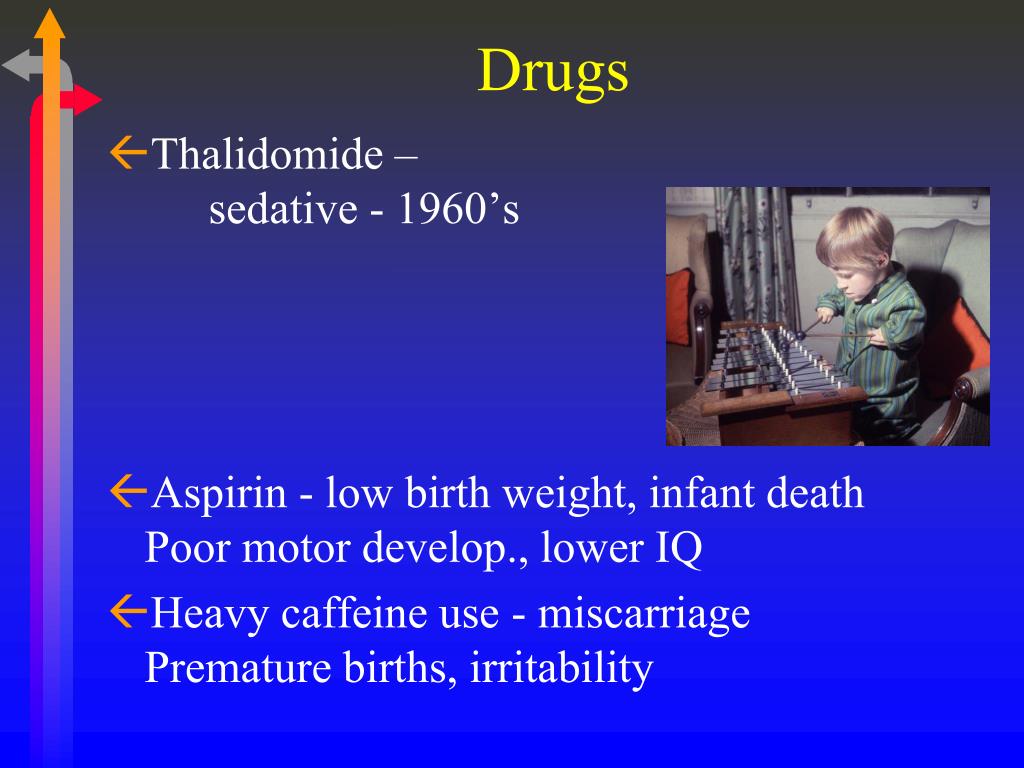 Drugs

Thalidomide – sedative - 1960’s

Aspirin - low birth weight, infant death Poor motor develop., lower IQ

Heavy caffeine use - miscarriage Premature births, irritability